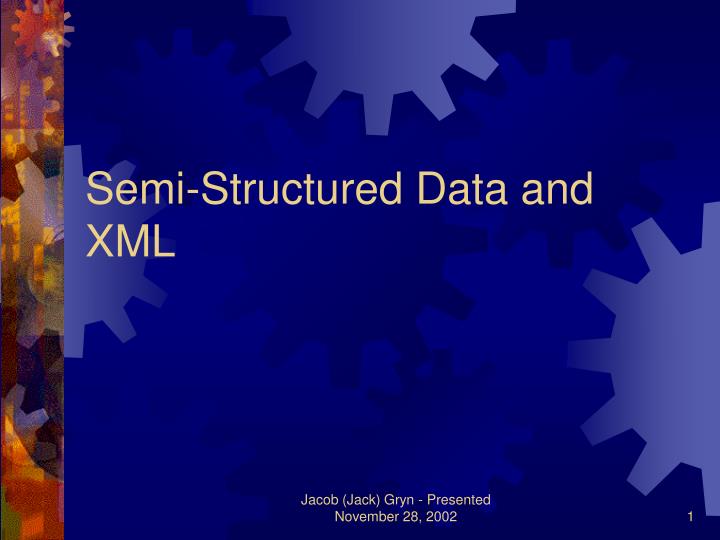 Semi-Structured Data and XML

Jacob (Jack) Gryn - Presented November 28, 2002

1